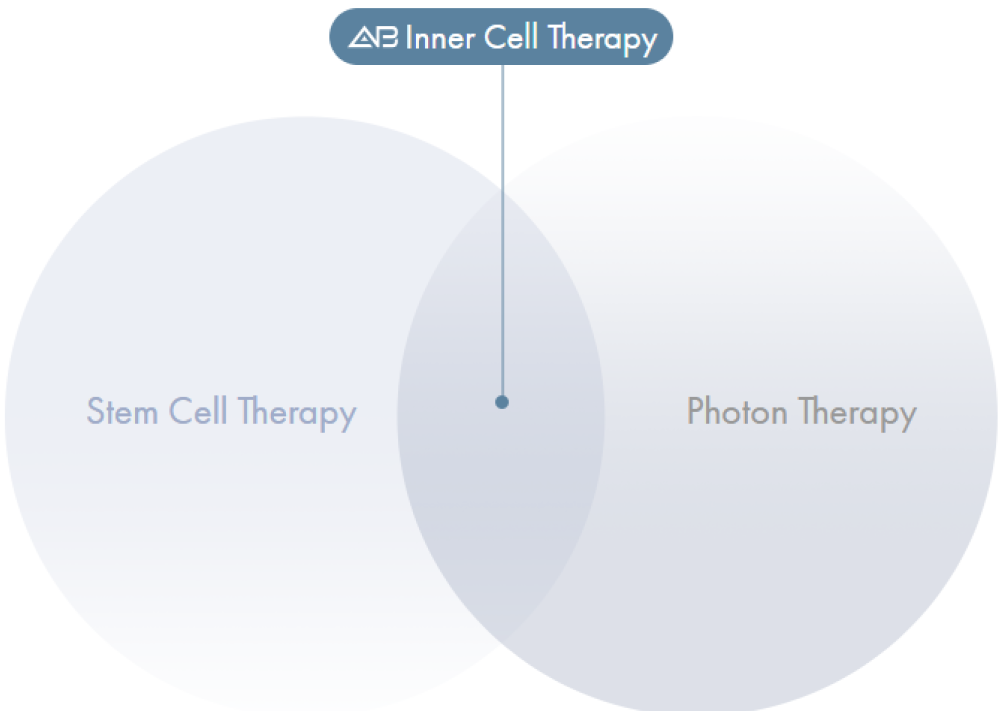 AB Inner Cell Therapy

Stem Cell Therapy

Photon Therapy